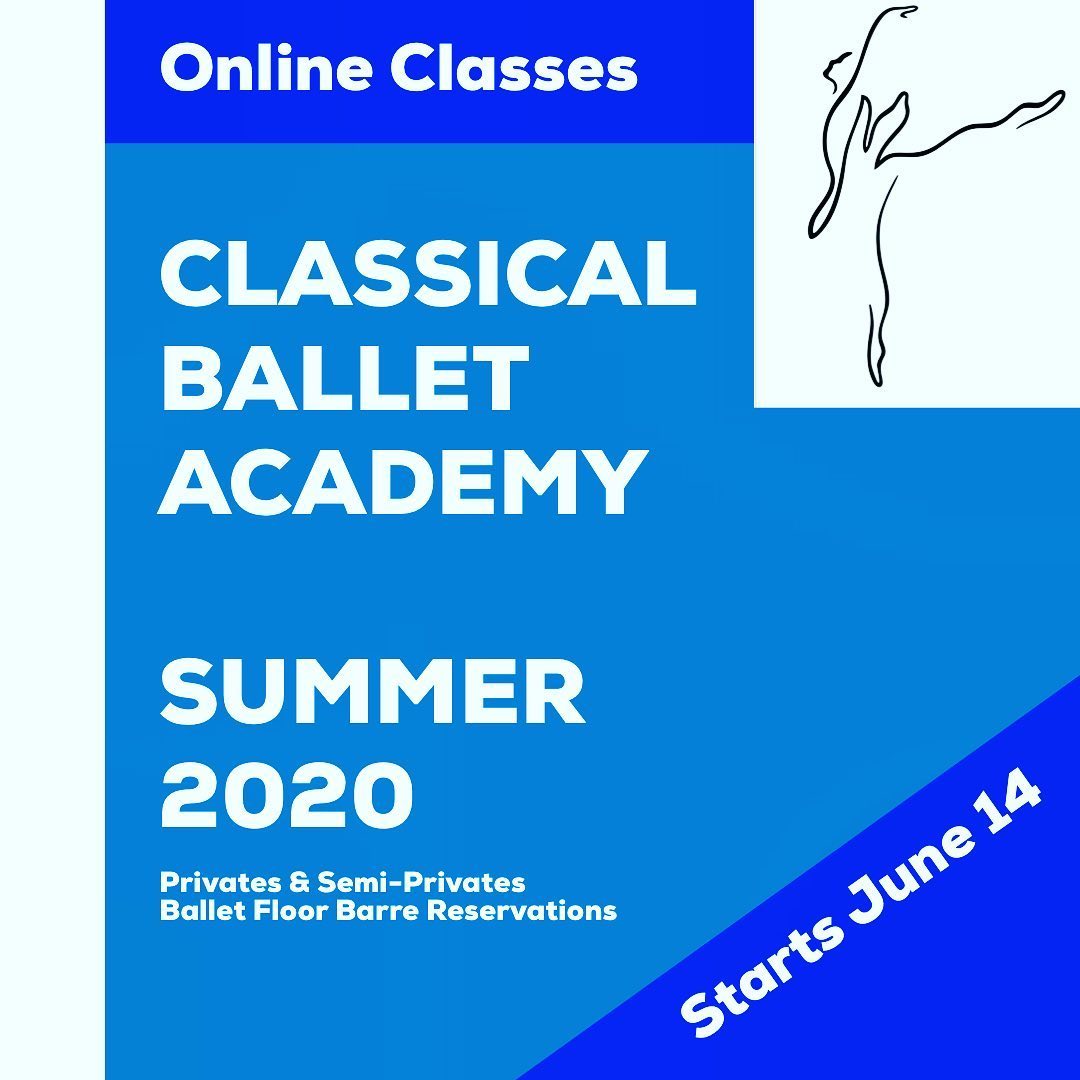 Online Classes

CLASSICAL BALLET ACADEMY

SUMMER 2020

Privates & Semi-Privates
Ballet Floor Barre Reservations

Starts June 14